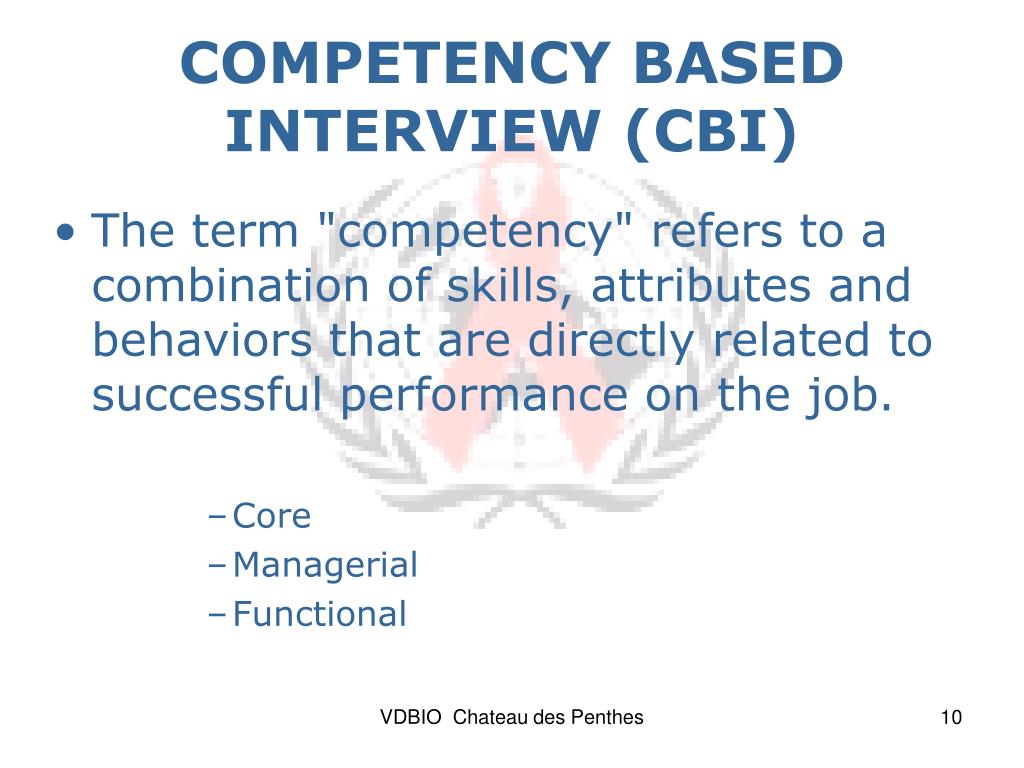 COMPETENCY BASED INTERVIEW (CBI)

• The term "competency" refers to a combination of skills, attributes and behaviors that are directly related to successful performance on the job.

– Core
– Managerial
– Functional

VDBIO Chateau des Penthes

10